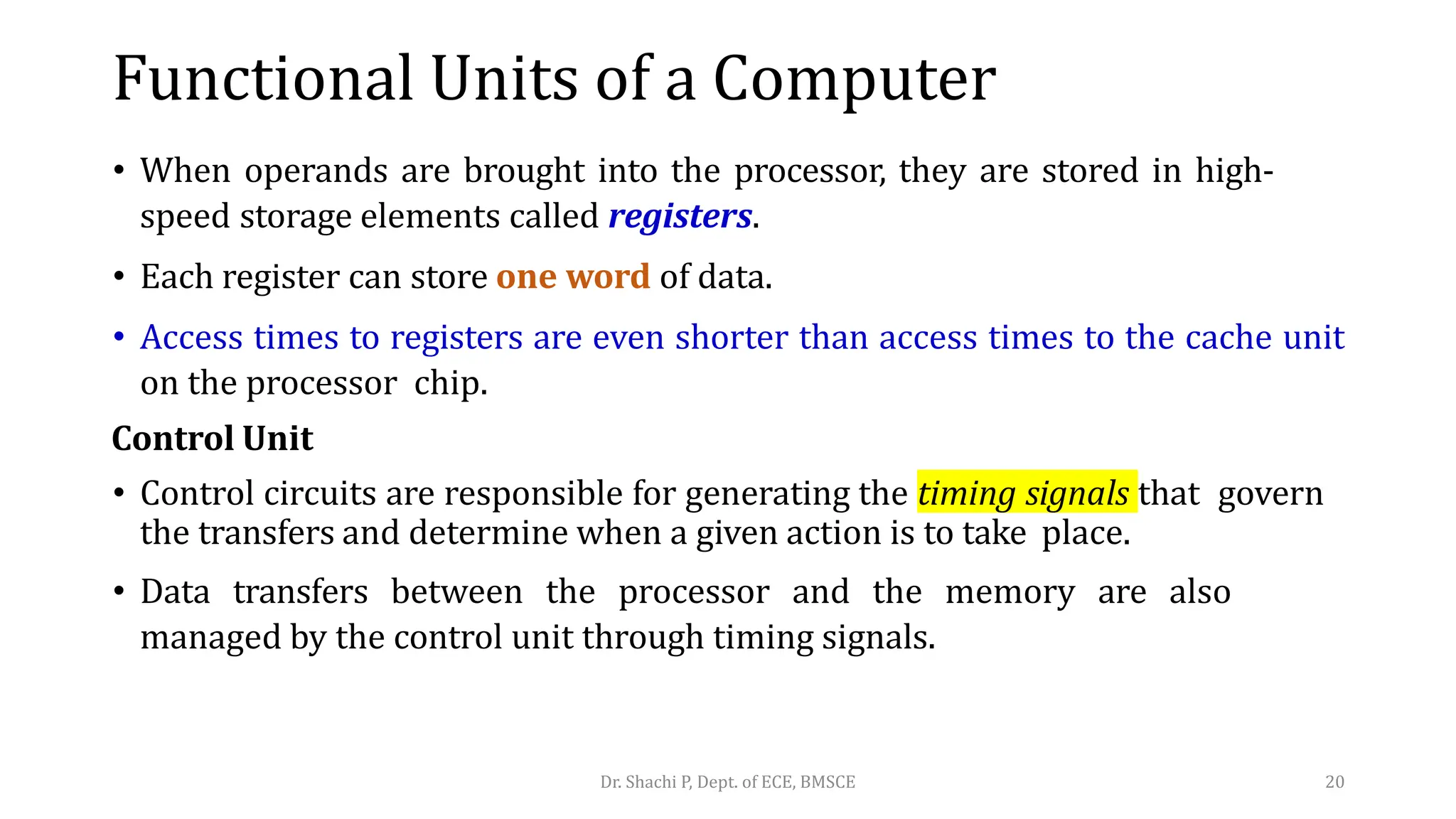 Functional Units of a Computer

• When operands are brought into the processor, they are stored in high-speed storage elements called registers.

• Each register can store one word of data.

• Access times to registers are even shorter than access times to the cache unit on the processor chip.

Control Unit

• Control circuits are responsible for generating the timing signals that govern the transfers and determine when a given action is to take place.

• Data transfers between the processor and the memory are also managed by the control unit through timing signals.

Dr. Shachi P, Dept. of ECE, BMSCE

20